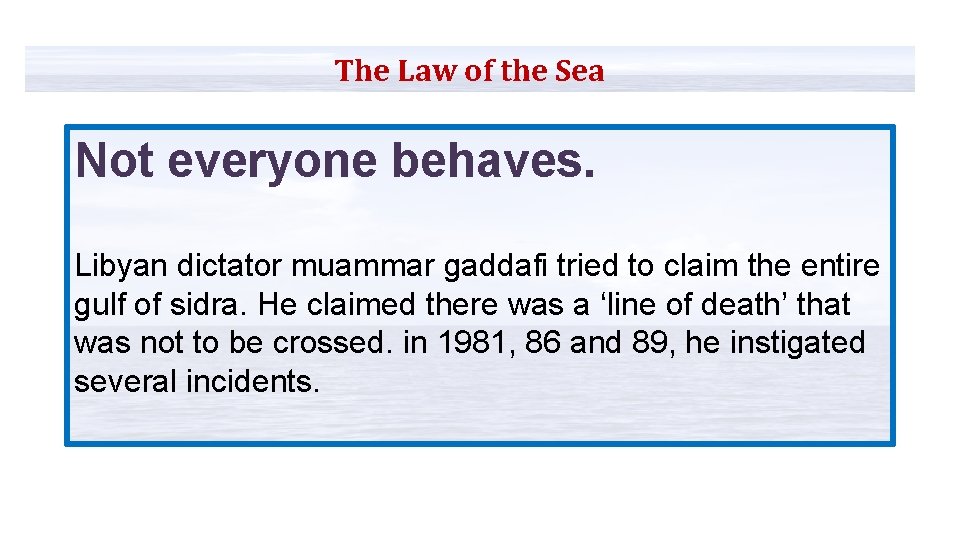 The Law of the Sea

Not everyone behaves.

Libyan dictator muammar gaddafi tried to claim the entire gulf of sidra. He claimed there was a ‘line of death’ that was not to be crossed. in 1981, 86 and 89, he instigated several incidents.